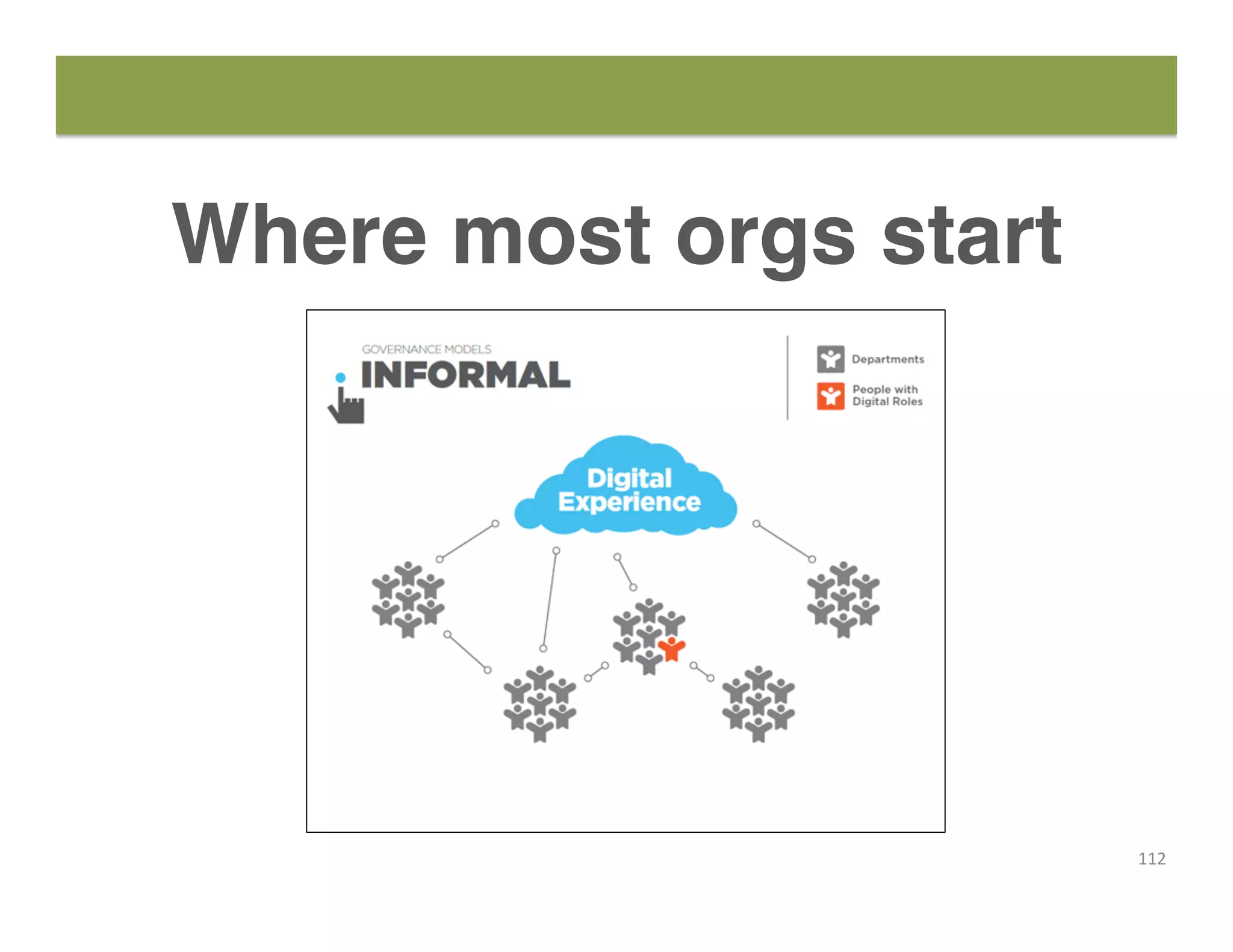 Where most orgs start

GOVERNANCE MODELS
INFORMAL

Departments

People with Digital Roles

Digital Experience

112